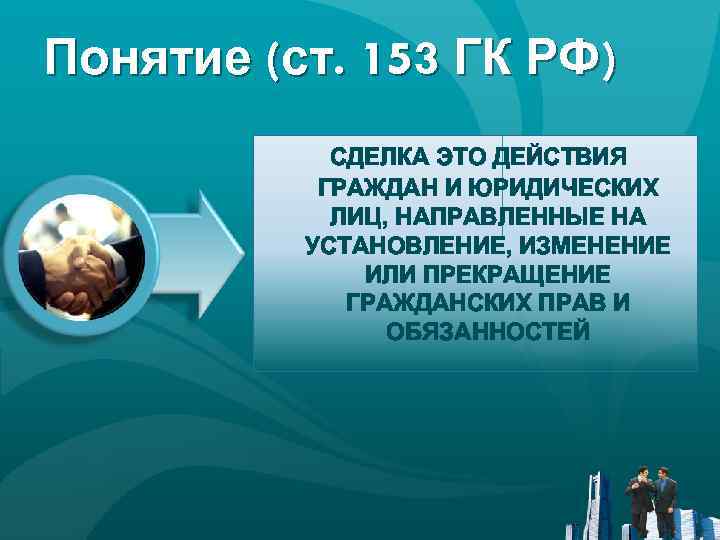 Понятие (ст. 153 ГК РФ)

СДЕЛКА ЭТО ДЕЙСТВИЯ ГРАЖДАН И ЮРИДИЧЕСКИХ ЛИЦ, НАПРАВЛЕННЫЕ НА УСТАНОВЛЕНИЕ, ИЗМЕНЕНИЕ ИЛИ ПРЕКРАЩЕНИЕ ГРАЖДАНСКИХ ПРАВ И ОБЯЗАННОСТЕЙ